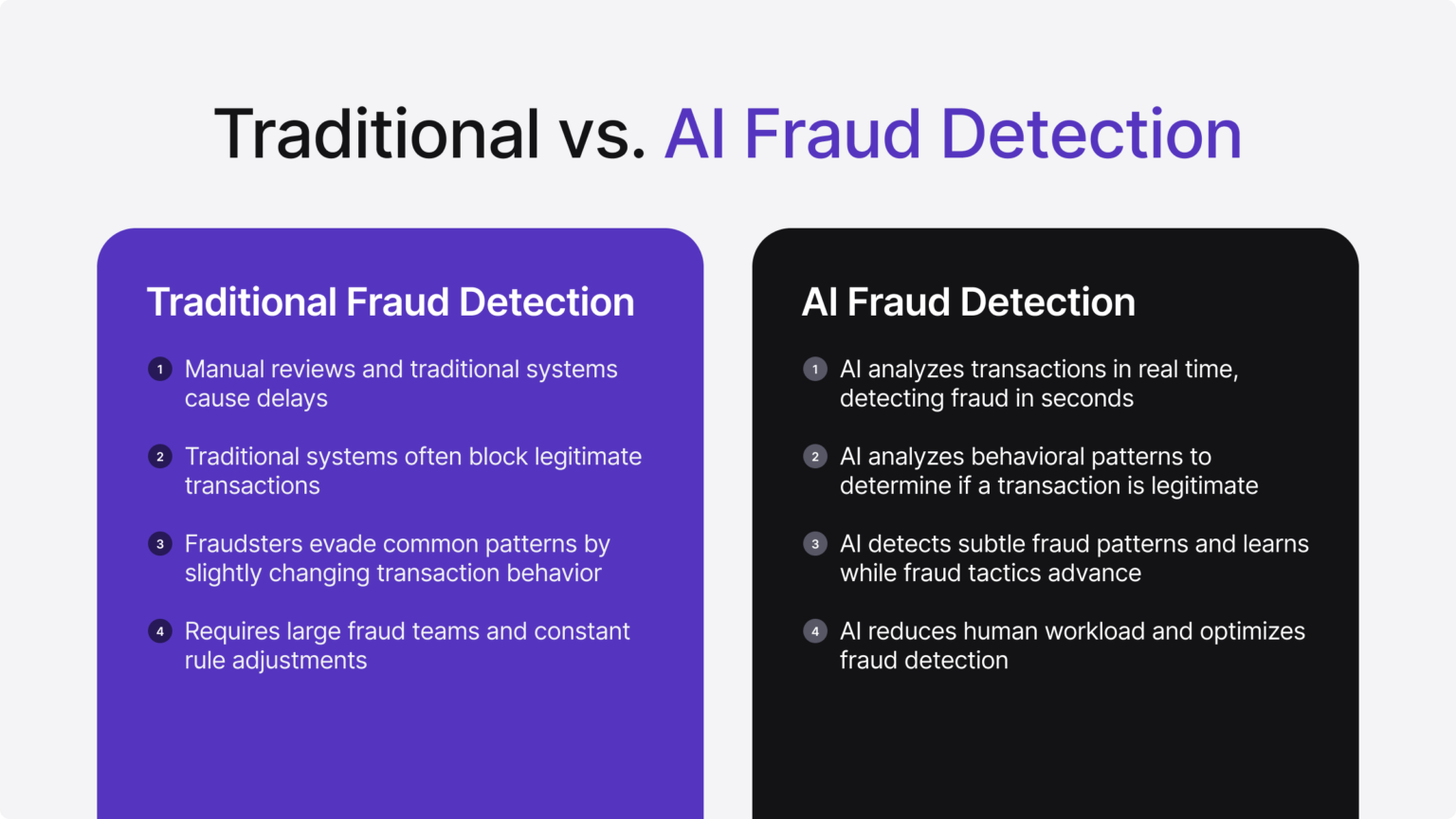 Traditional vs. AI Fraud Detection

Traditional Fraud Detection

1 Manual reviews and traditional systems cause delays

2 Traditional systems often block legitimate transactions

3 Fraudsters evade common patterns by slightly changing transaction behavior

4 Requires large fraud teams and constant rule adjustments

AI Fraud Detection

1 AI analyzes transactions in real time, detecting fraud in seconds

2 AI analyzes behavioral patterns to determine if a transaction is legitimate

3 AI detects subtle fraud patterns and learns while fraud tactics advance

4 AI reduces human workload and optimizes fraud detection